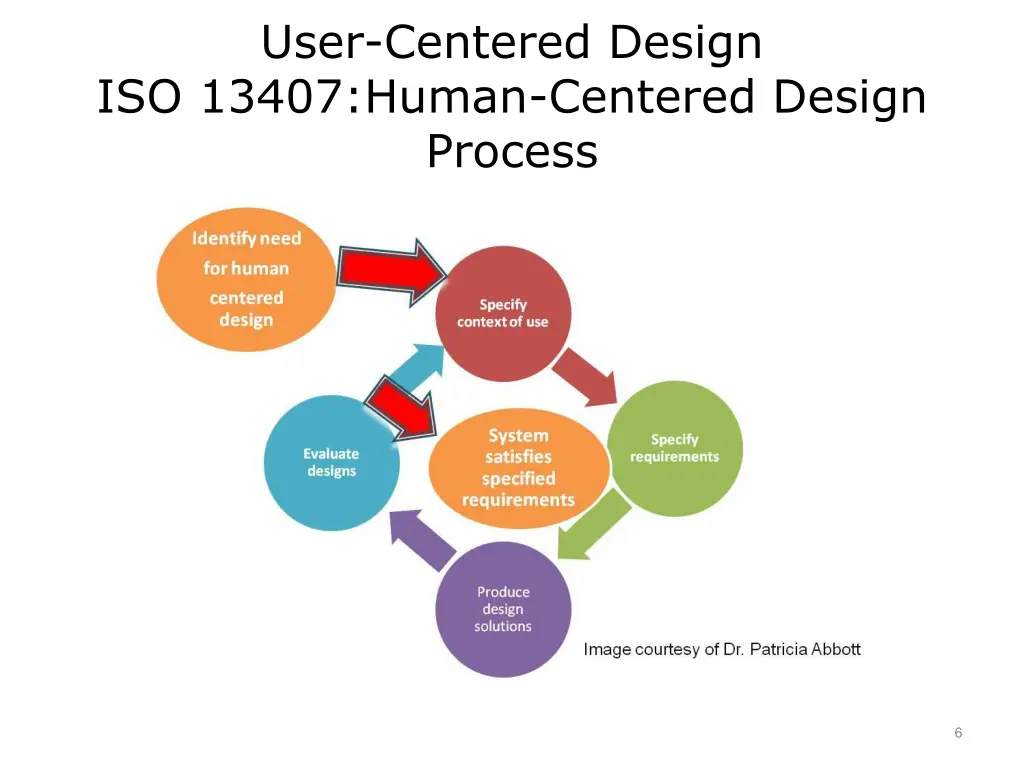 User-Centered Design
ISO 13407:Human-Centered Design Process

Identify need for human centered design

Specify context of use

Specify requirements

Produce design solutions

Evaluate designs

System satisfies specified requirements

Image courtesy of Dr. Patricia Abbott

6